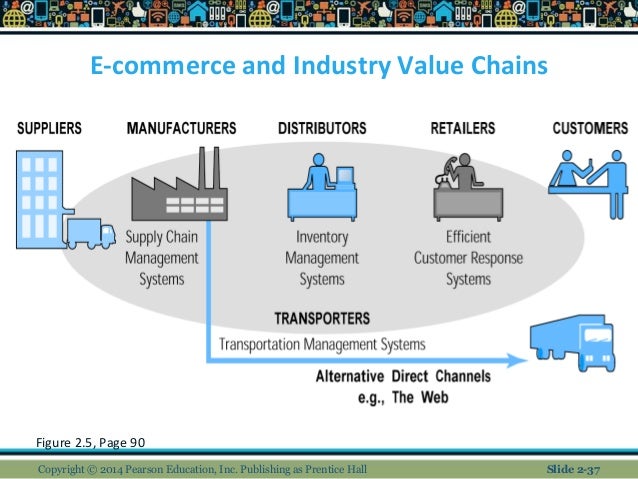 E-commerce and Industry Value Chains

SUPPLIERS

MANUFACTURERS

DISTRIBUTORS

RETAILERS

CUSTOMERS

Supply Chain Management Systems

Inventory Management Systems

Efficient Customer Response Systems

TRANSPORTERS

Transportation Management Systems

Alternative Direct Channels e.g., The Web

Figure 2.5, Page 90

Copyright © 2014 Pearson Education, Inc. Publishing as Prentice Hall

Slide 2-37